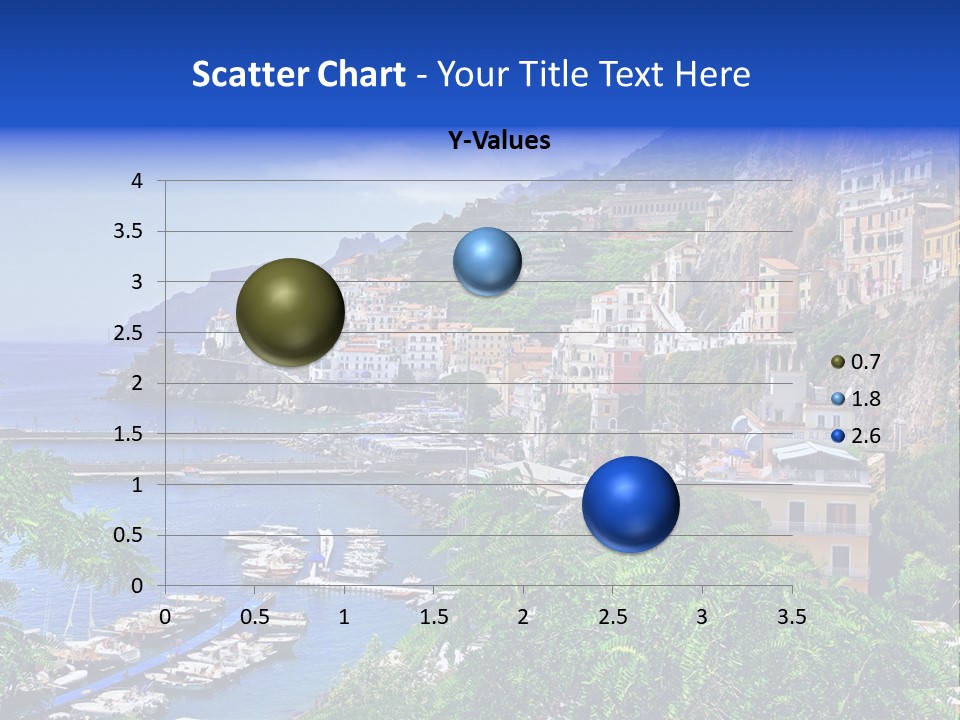 Scatter Chart - Your Title Text Here

Y-Values

4
3.5
3
2.5
2
1.5
1
0.5
0

0 0.5 1 1.5 2 2.5 3 3.5

0.7
1.8
2.6